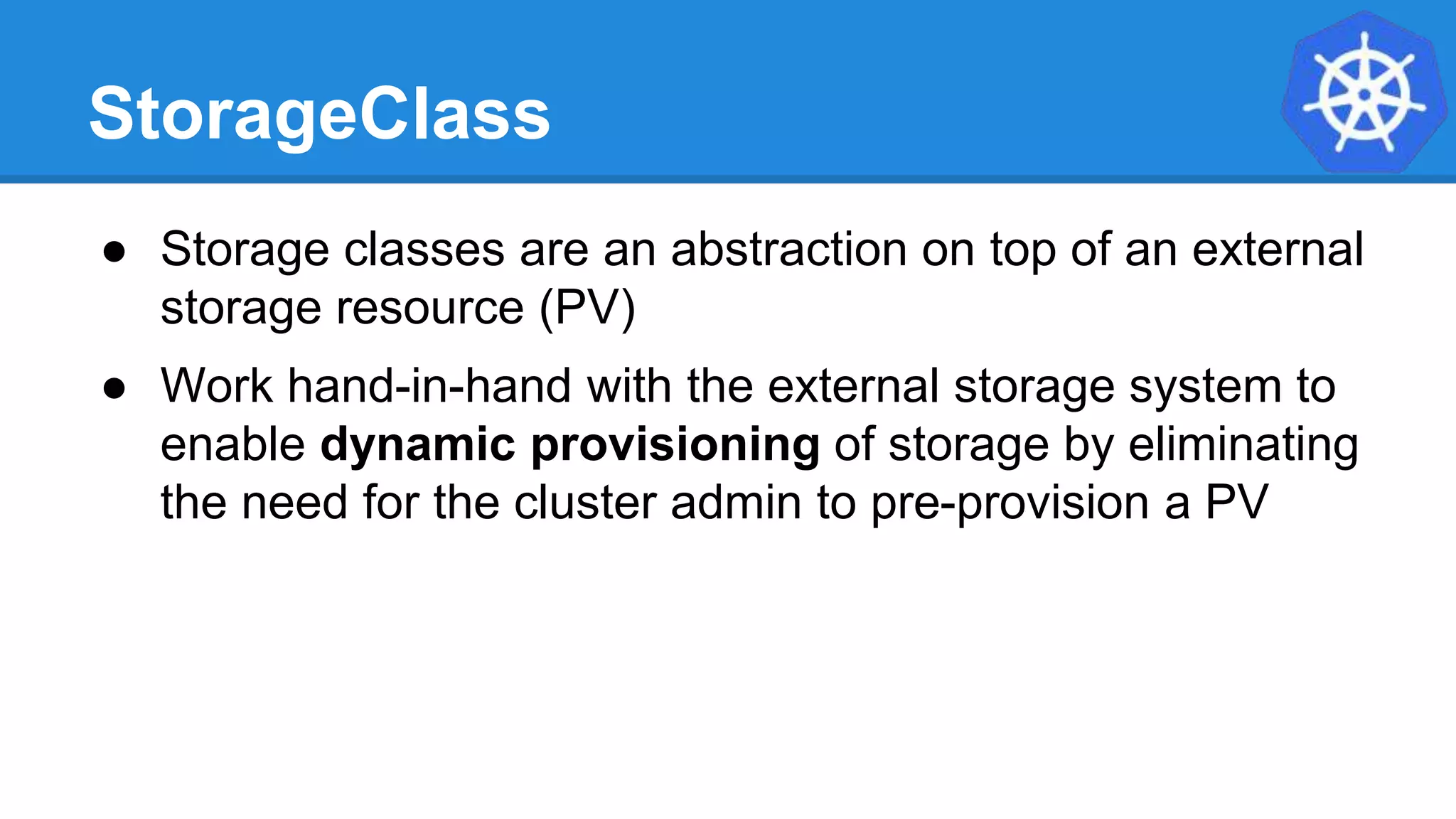 StorageClass

● Storage classes are an abstraction on top of an external storage resource (PV)

● Work hand-in-hand with the external storage system to enable dynamic provisioning of storage by eliminating the need for the cluster admin to pre-provision a PV